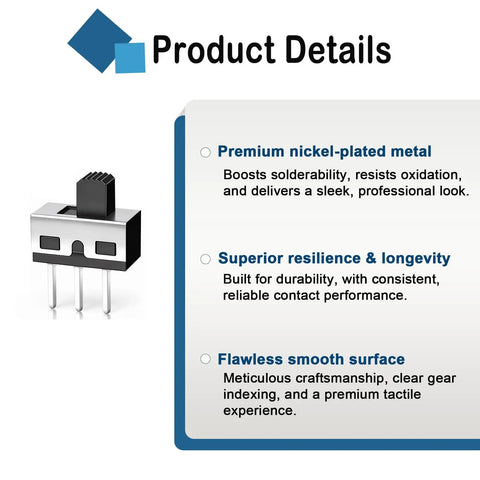 Product Details

Premium nickel-plated metal
Boosts solderability, resists oxidation, and delivers a sleek, professional look.

Superior resilience & longevity
Built for durability, with consistent, reliable contact performance.

Flawless smooth surface
Meticulous craftsmanship, clear gear indexing, and a premium tactile experience.